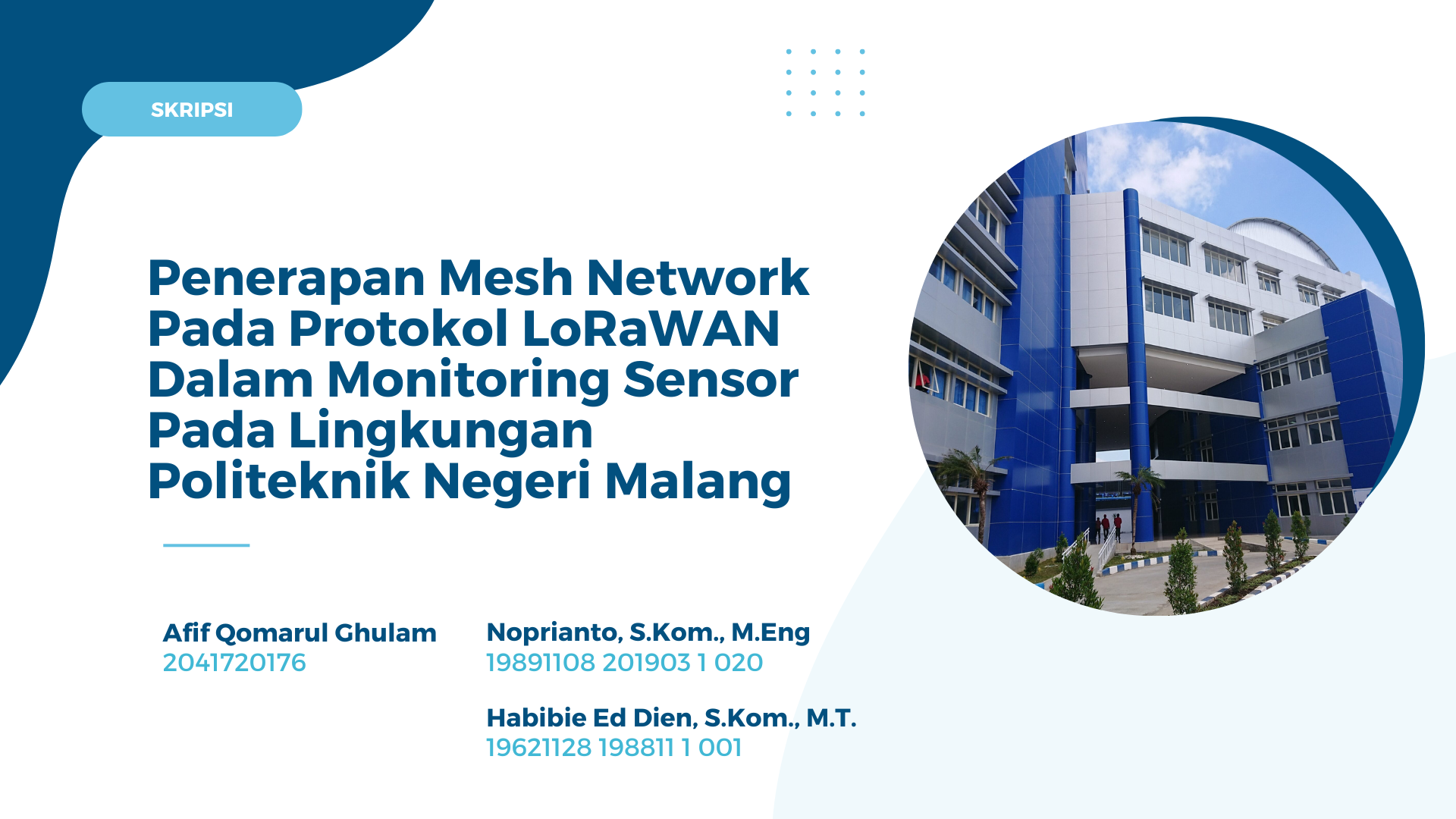 SKRIPSI

Penerapan Mesh Network Pada Protokol LoRaWAN Dalam Monitoring Sensor Pada Lingkungan Politeknik Negeri Malang

Afif Qomarul Ghulam
2041720176

Noprianto, S.Kom., M.Eng
19891108 201903 1 020

Habibie Ed Dien, S.Kom., M.T.
19621128 198811 1 001